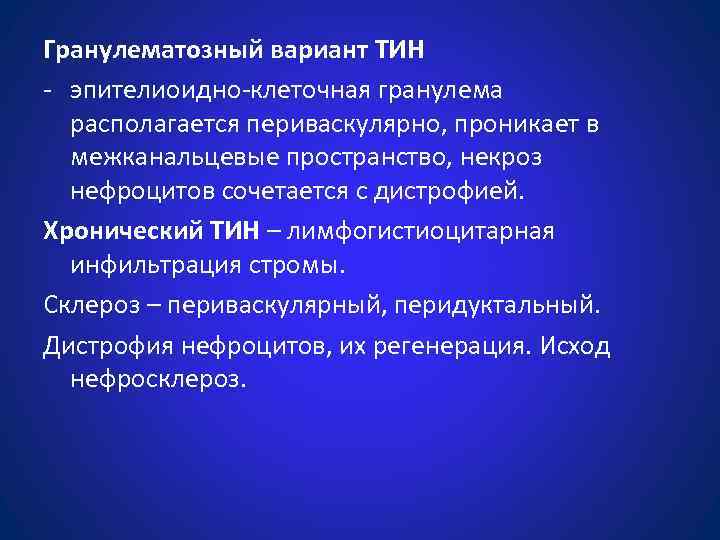 Гранулематозный вариант ТИН

- эпителиоидно-клеточная гранулема располагается периваскулярно, проникает в межканальцевые пространство, некроз нефроцитов сочетается с дистрофией.

Хронический ТИН – лимфогистиоцитарная инфильтрация стромы.

Склероз – периваскулярный, перидуктальный.

Дистрофия нефроцитов, их регенерация. Исход нефросклероз.